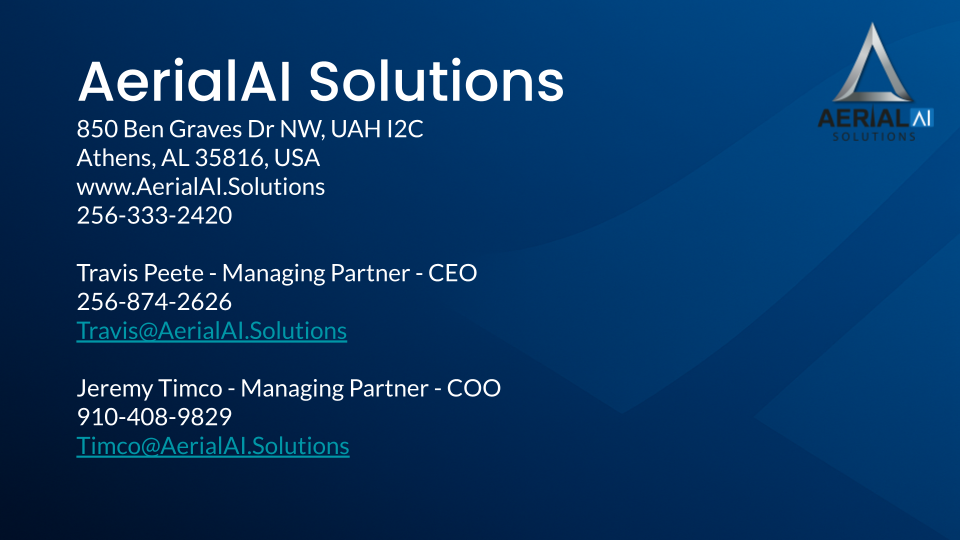 AerialAI Solutions
850 Ben Graves Dr NW, UAH I2C
Athens, AL 35816, USA
www.AerialAI.Solutions
256-333-2420

Travis Peete - Managing Partner - CEO
256-874-2626
Travis@AerialAI.Solutions

Jeremy Timco - Managing Partner - COO
910-408-9829
Timco@AerialAI.Solutions

AERIAL AI
SOLUTIONS